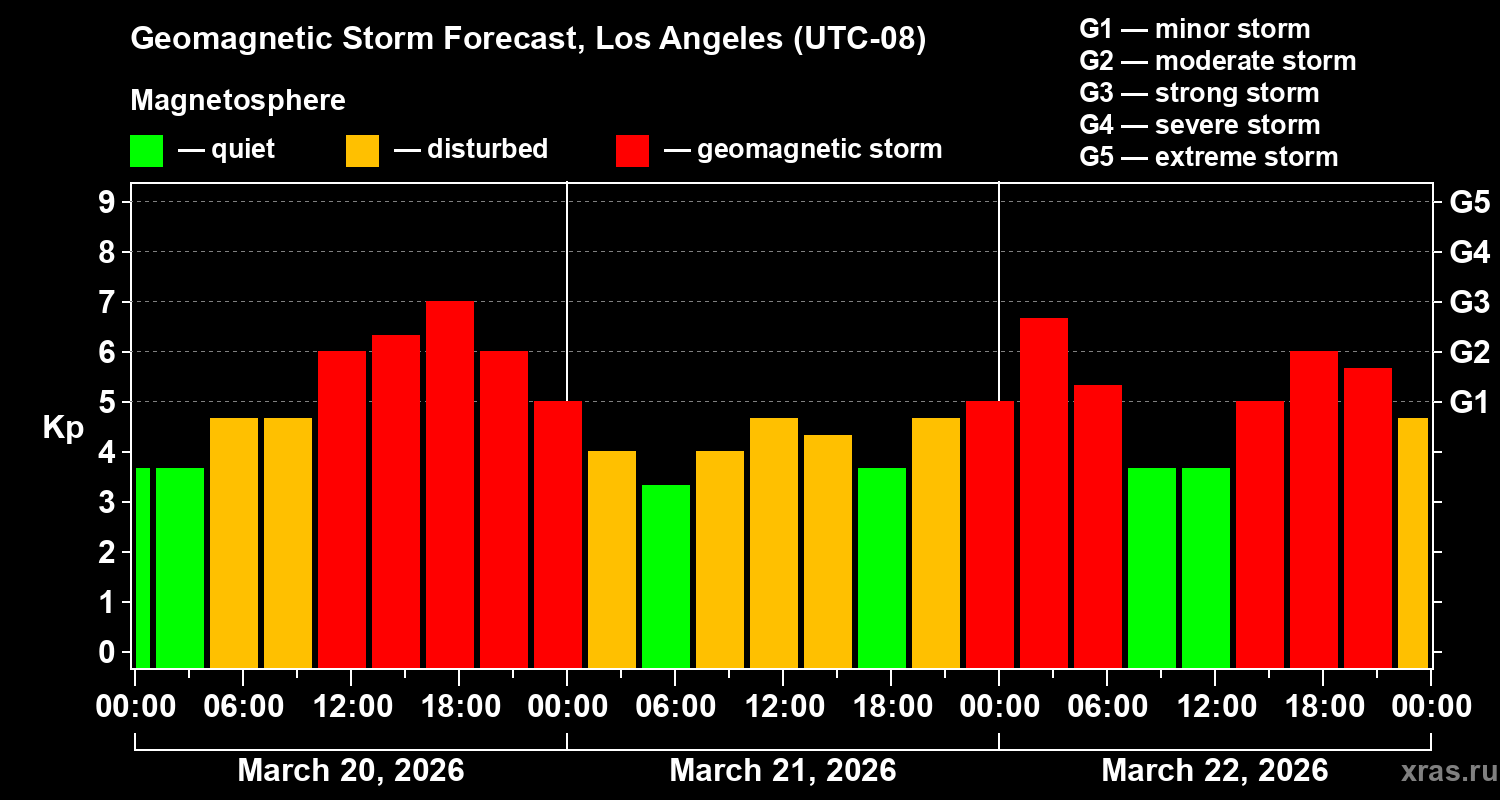 Geomagnetic Storm Forecast, Los Angeles (UTC-08)

Magnetosphere

— quiet — disturbed — geomagnetic storm

G1 — minor storm
G2 — moderate storm
G3 — strong storm
G4 — severe storm
G5 — extreme storm

Kp

9
8
7
6
5
4
3
2
1
0

G5
G4
G3
G2
G1

00:00 06:00 12:00 18:00 00:00 06:00 12:00 18:00 00:00 06:00 12:00 18:00 00:00

March 20, 2026
March 21, 2026
March 22, 2026

xras.ru